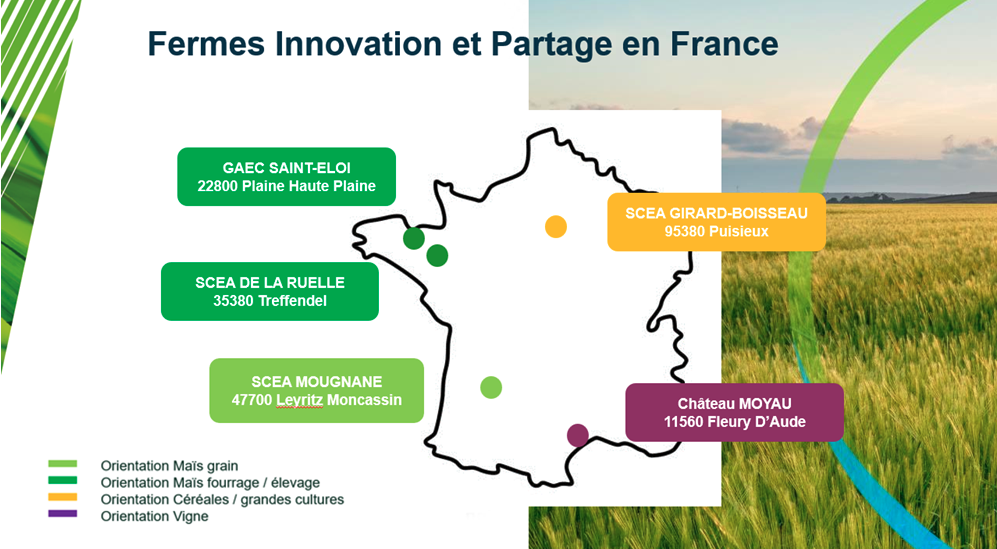 Fermes Innovation et Partage en France

GAEC SAINT-ELOI
22800 Plaine Haute Plaine

SCEA DE LA RUELLE
35380 Treffendel

SCEA MOUGNANE
47700 Leyritz Moncassin

SCEA GIRARD-BOISSEAU
95380 Puisieux

Château MOYAU
11560 Fleury D'Aude

Orientation Maïs grain
Orientation Maïs fourrage / élevage
Orientation Céréales / grandes cultures
Orientation Vigne